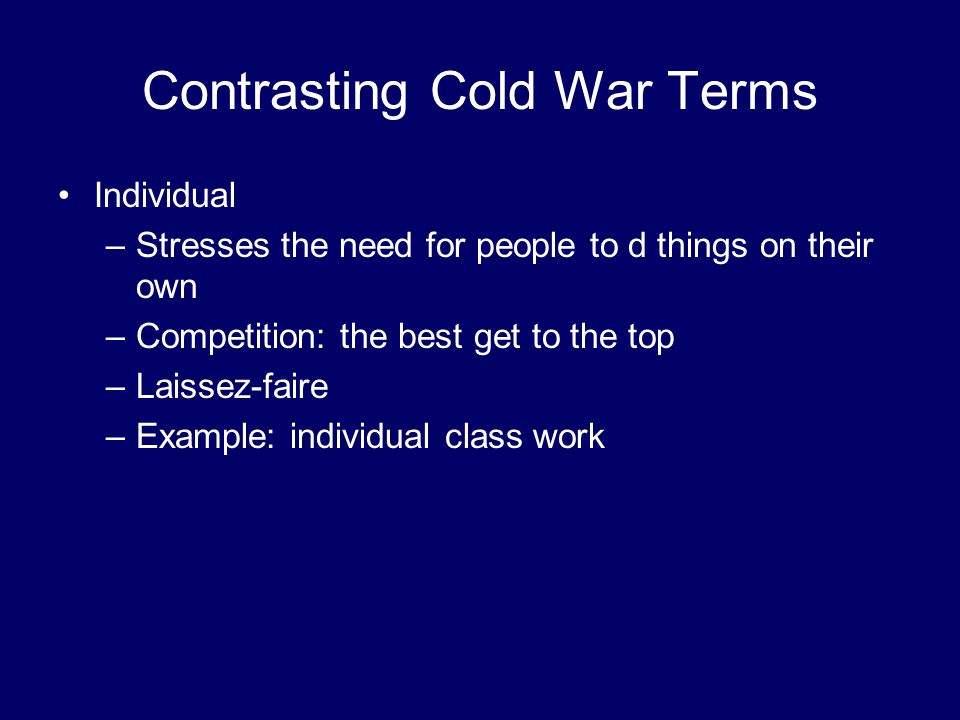 Contrasting Cold War Terms

• Individual
– Stresses the need for people to d things on their own
– Competition: the best get to the top
– Laissez-faire
– Example: individual class work